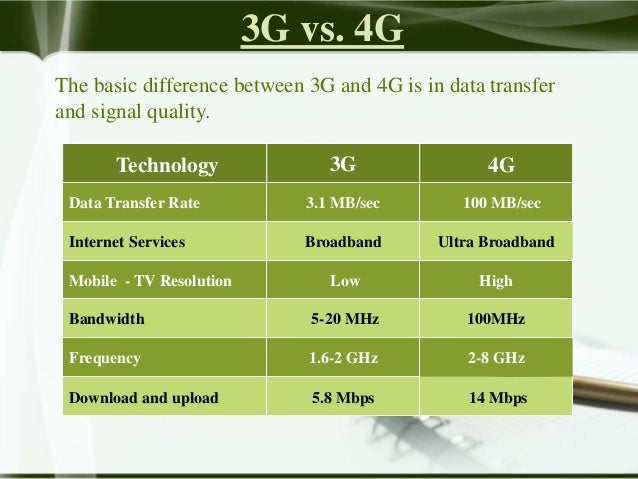 3G vs. 4G

The basic difference between 3G and 4G is in data transfer and signal quality.

| Technology | 3G | 4G |
|---|---|---|
| Data Transfer Rate | 3.1 MB/sec | 100 MB/sec |
| Internet Services | Broadband | Ultra Broadband |
| Mobile - TV Resolution | Low | High |
| Bandwidth | 5-20 MHz | 100MHz |
| Frequency | 1.6-2 GHz | 2-8 GHz |
| Download and upload | 5.8 Mbps | 14 Mbps |